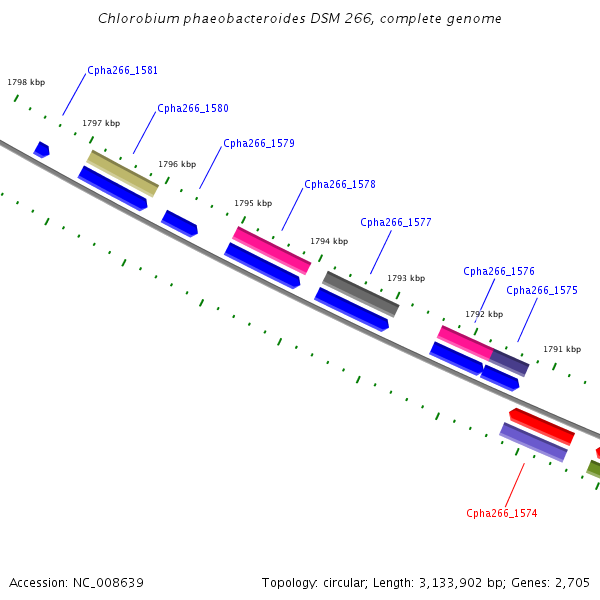 Chlorobium phaeobacteroides DSM 266, complete genome

1798 kbp
Cpha266_1581
1797 kbp
Cpha266_1580
1796 kbp
Cpha266_1579
1795 kbp
Cpha266_1578
1794 kbp
Cpha266_1577
1793 kbp
Cpha266_1576
Cpha266_1575
1792 kbp
1791 kbp
Cpha266_1574

Accession: NC_008639

Topology: circular; Length: 3,133,902 bp; Genes: 2,705